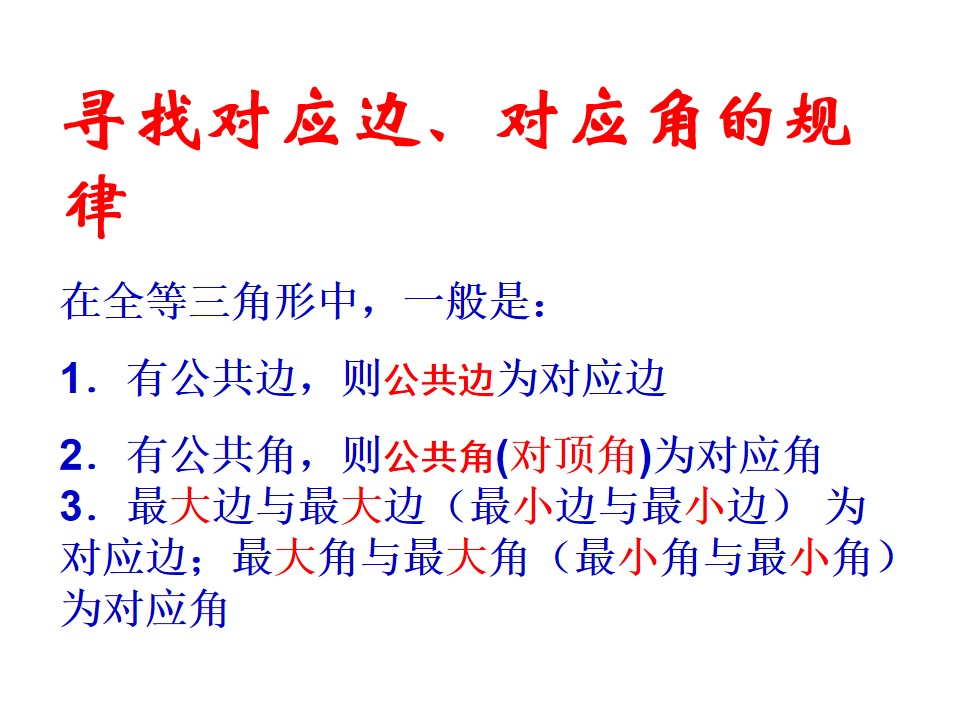 寻找对应边、对应角的规律

在全等三角形中，一般是：

1．有公共边，则公共边为对应边

2．有公共角，则公共角(对顶角)为对应角

3．最大边与最大边（最小边与最小边）为对应边；最大角与最大角（最小角与最小角）为对应角